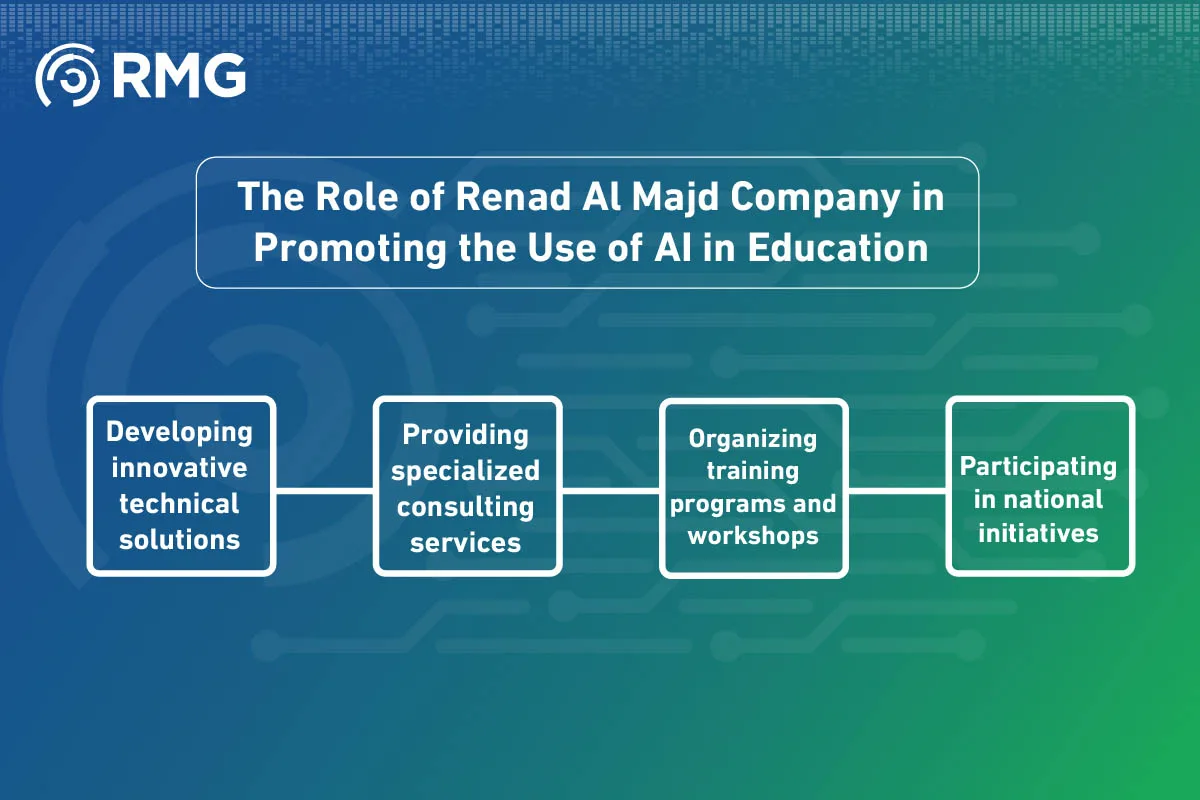 RMG

The Role of Renad Al Majd Company in Promoting the Use of AI in Education

Developing innovative technical solutions

Providing specialized consulting services

Organizing training programs and workshops

Participating in national initiatives